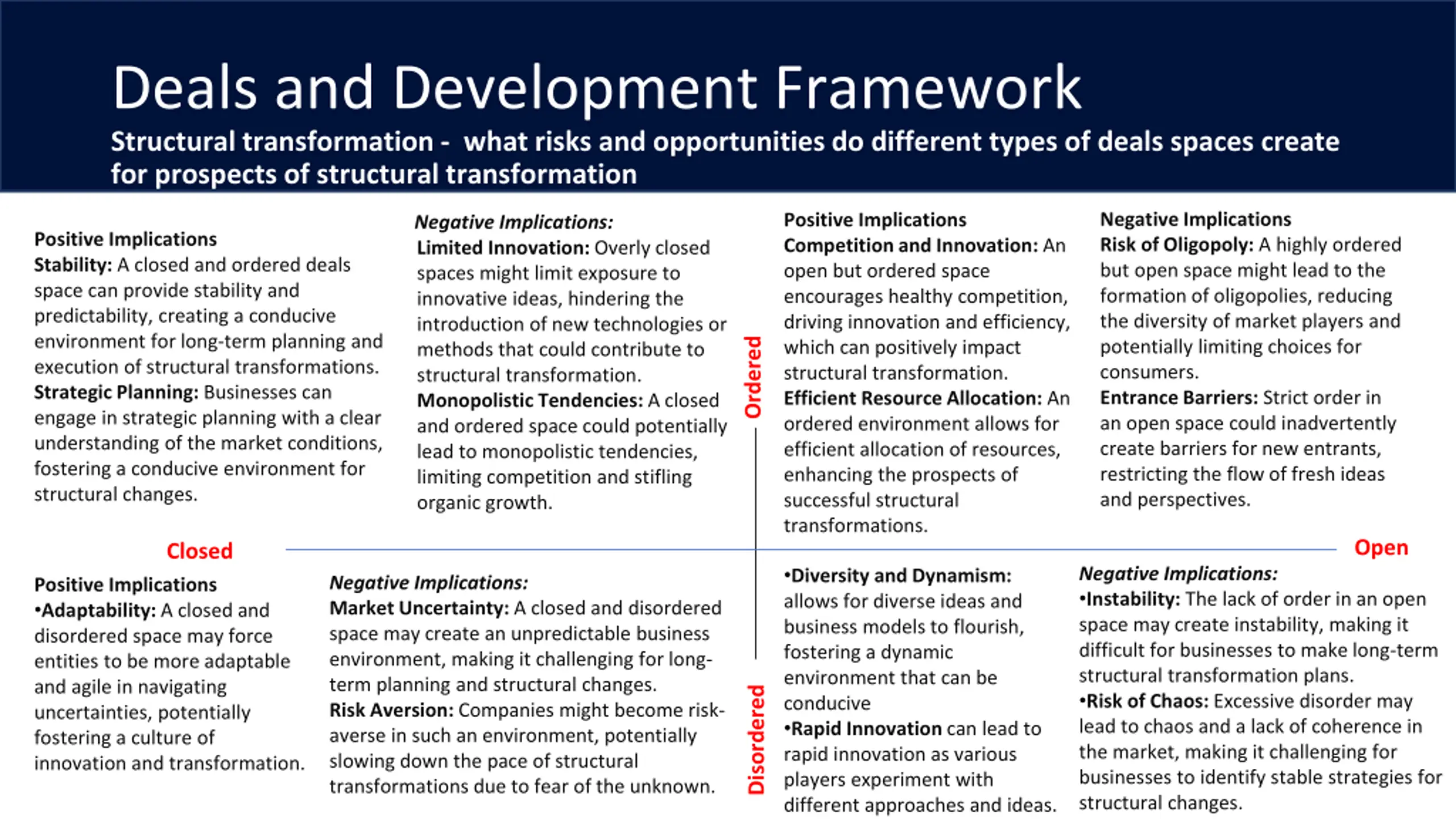 Deals and Development Framework

Structural transformation - what risks and opportunities do different types of deals spaces create for prospects of structural transformation

Positive Implications
Stability: A closed and ordered deals space can provide stability and predictability, creating a conducive environment for long-term planning and execution of structural transformations.
Strategic Planning: Businesses can engage in strategic planning with a clear understanding of the market conditions, fostering a conducive environment for structural changes.

Negative Implications:
Limited Innovation: Overly closed spaces might limit exposure to innovative ideas, hindering the introduction of new technologies or methods that could contribute to structural transformation.
Monopolistic Tendencies: A closed and ordered space could potentially lead to monopolistic tendencies, limiting competition and stifling organic growth.

Ordered

Positive Implications
Competition and Innovation: An open but ordered space encourages healthy competition, driving innovation and efficiency, which can positively impact structural transformation.
Efficient Resource Allocation: An ordered environment allows for efficient allocation of resources, enhancing the prospects of successful structural transformations.

Negative Implications
Risk of Oligopoly: A highly ordered but open space might lead to the formation of oligopolies, reducing the diversity of market players and potentially limiting choices for consumers.
Entrance Barriers: Strict order in an open space could inadvertently create barriers for new entrants, restricting the flow of fresh ideas and perspectives.

Closed

Open

Positive Implications
•Adaptability: A closed and disordered space may force entities to be more adaptable and agile in navigating uncertainties, potentially fostering a culture of innovation and transformation.

Negative Implications:
Market Uncertainty: A closed and disordered space may create an unpredictable business environment, making it challenging for long-term planning and structural changes.
Risk Aversion: Companies might become risk-averse in such an environment, potentially slowing down the pace of structural transformations due to fear of the unknown.

Disordered

•Diversity and Dynamism: allows for diverse ideas and business models to flourish, fostering a dynamic environment that can be conducive
•Rapid Innovation can lead to rapid innovation as various players experiment with different approaches and ideas.

Negative Implications:
•Instability: The lack of order in an open space may create instability, making it difficult for businesses to make long-term structural transformation plans.
•Risk of Chaos: Excessive disorder may lead to chaos and a lack of coherence in the market, making it challenging for businesses to identify stable strategies for structural changes.